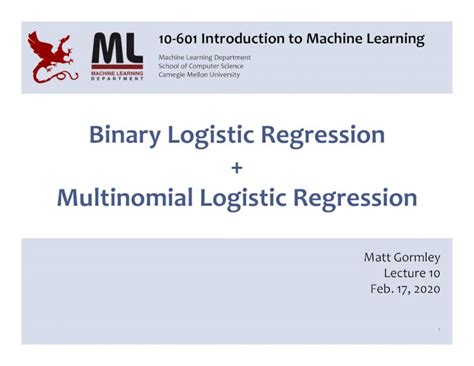 ML
MACHINE LEARNING DEPARTMENT

10-601 Introduction to Machine Learning

Machine Learning Department
School of Computer Science
Carnegie Mellon University

Binary Logistic Regression
+
Multinomial Logistic Regression

Matt Gormley
Lecture 10
Feb. 17, 2020

1